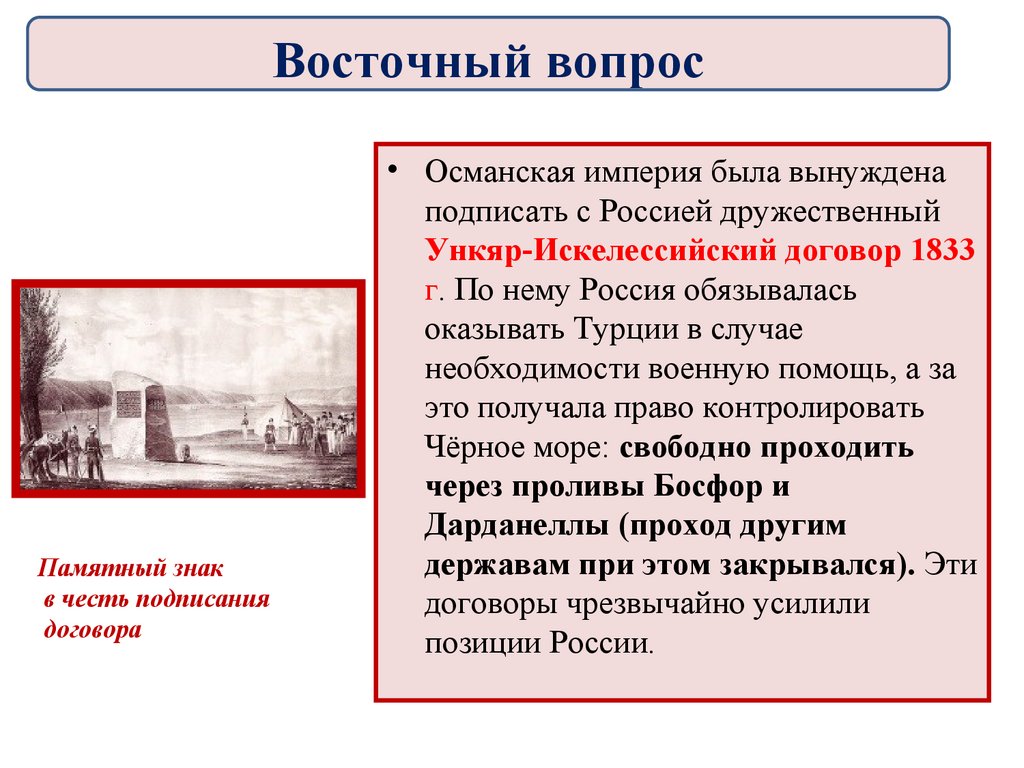 Восточный вопрос

• Османская империя была вынуждена подписать с Россией дружественный Ункяр-Искелессийский договор 1833 г. По нему Россия обязывалась оказывать Турции в случае необходимости военную помощь, а за это получала право контролировать Чёрное море: свободно проходить через проливы Босфор и Дарданеллы (проход другим державам при этом закрывался). Эти договоры чрезвычайно усилили позиции России.

Памятный знак в честь подписания договора